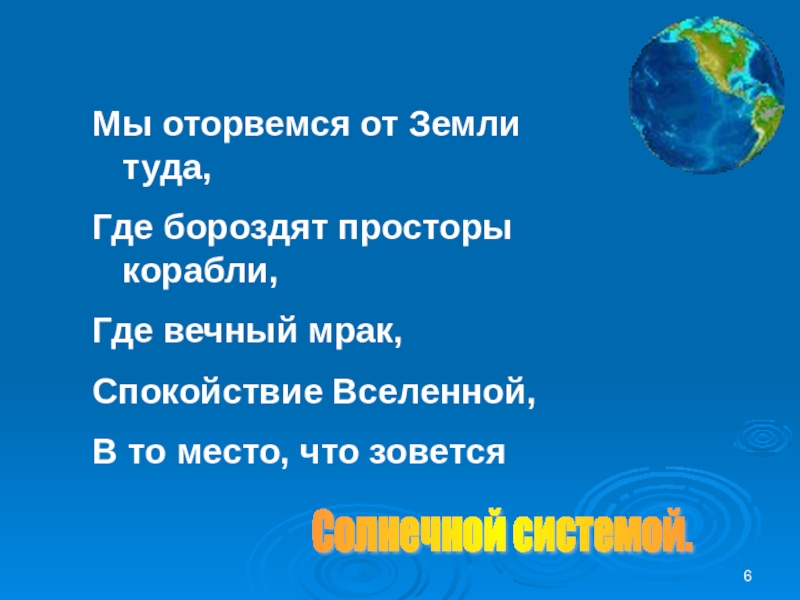 Мы оторвемся от Земли туда,

Где бороздят просторы корабли,

Где вечный мрак,

Спокойствие Вселенной,

В то место, что зовется

Солнечной системой.

6